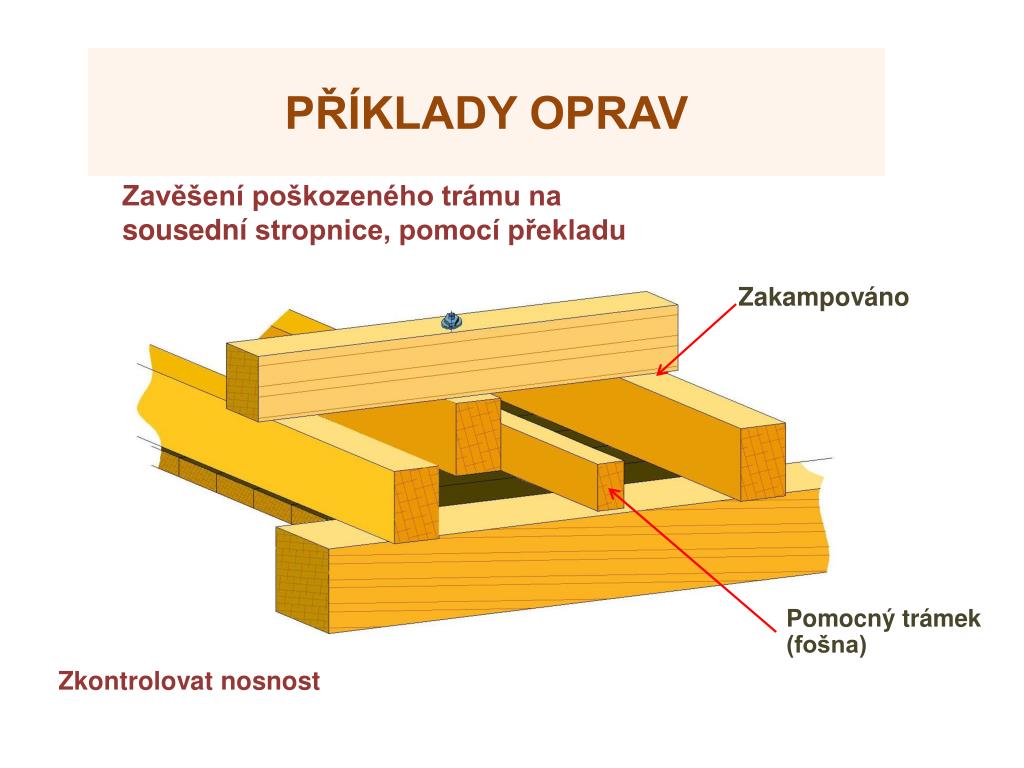 PŘÍKLADY OPRAV

Zavěšení poškozeného trámu na sousední stropnice, pomocí překladu

Zakampováno

Pomocný trámek (fošna)

Zkontrolovat nosnost